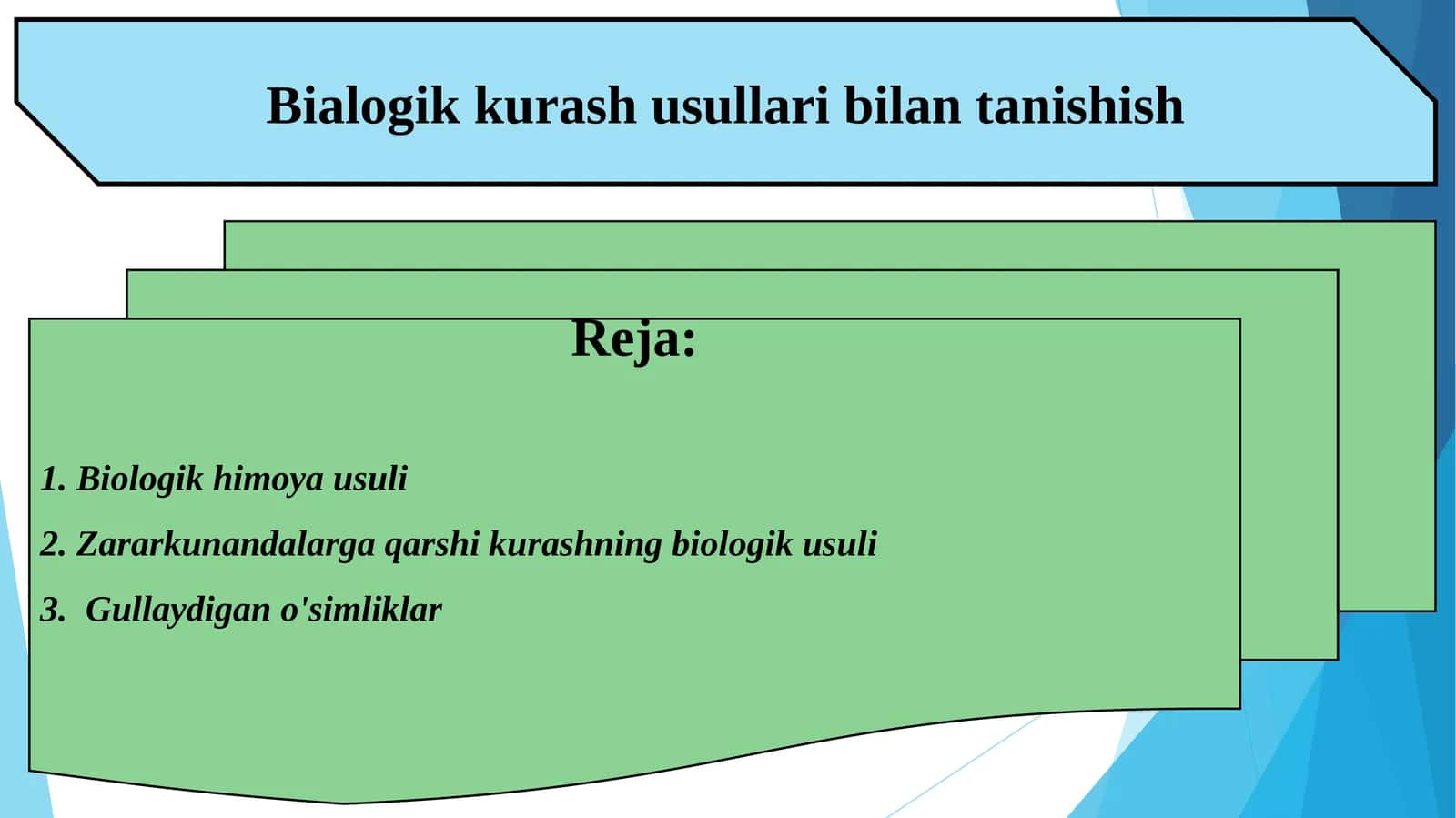 Bialogik kurash usullari bilan tanishish

Reja:

1. Biologik himoya usuli

2. Zararkunandalarga qarshi kurashning biologik usuli

3. Gullaydigan o'simliklar